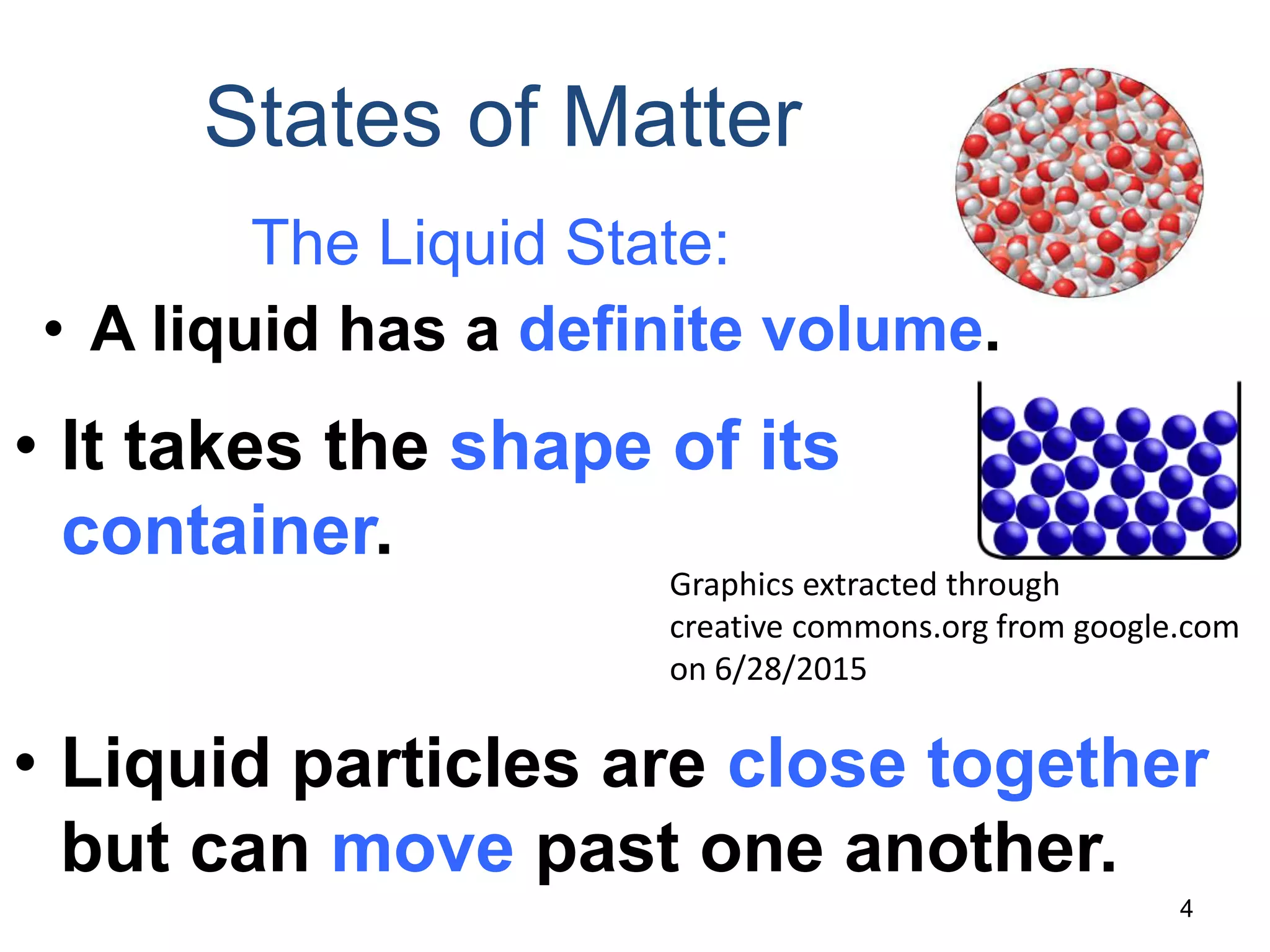 States of Matter

The Liquid State:

• A liquid has a definite volume.

• It takes the shape of its container.

Graphics extracted through creative commons.org from google.com on 6/28/2015

• Liquid particles are close together but can move past one another.

4